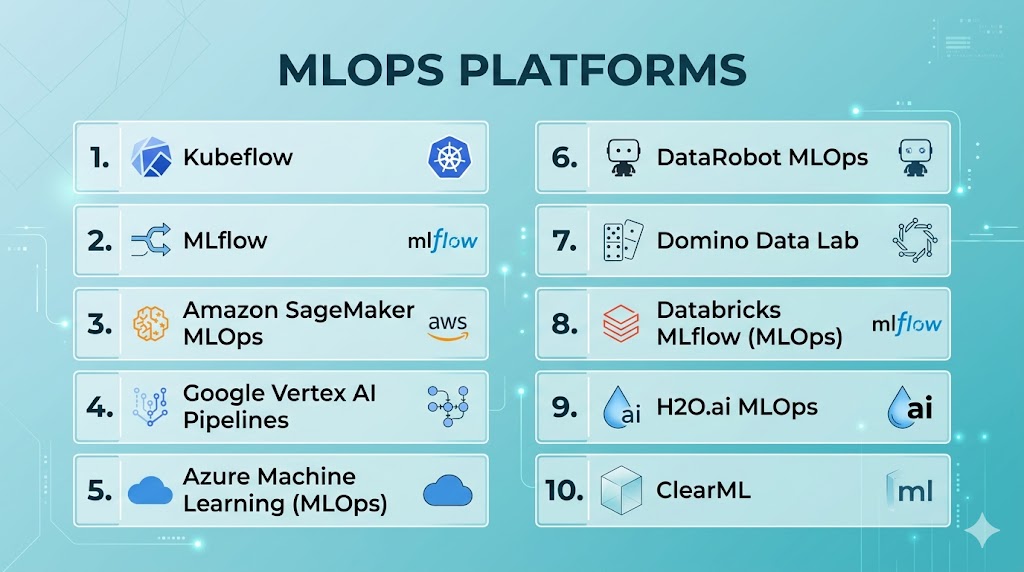 MLOPS PLATFORMS

1. Kubeflow

2. MLflow mlflow

3. Amazon SageMaker MLOps aws

4. Google Vertex AI Pipelines

5. Azure Machine Learning (MLOps)

6. DataRobot MLOps

7. Domino Data Lab

8. Databricks MLflow (MLOps) mlflow

9. ai H2O.ai MLOps ai

10. ClearML ml